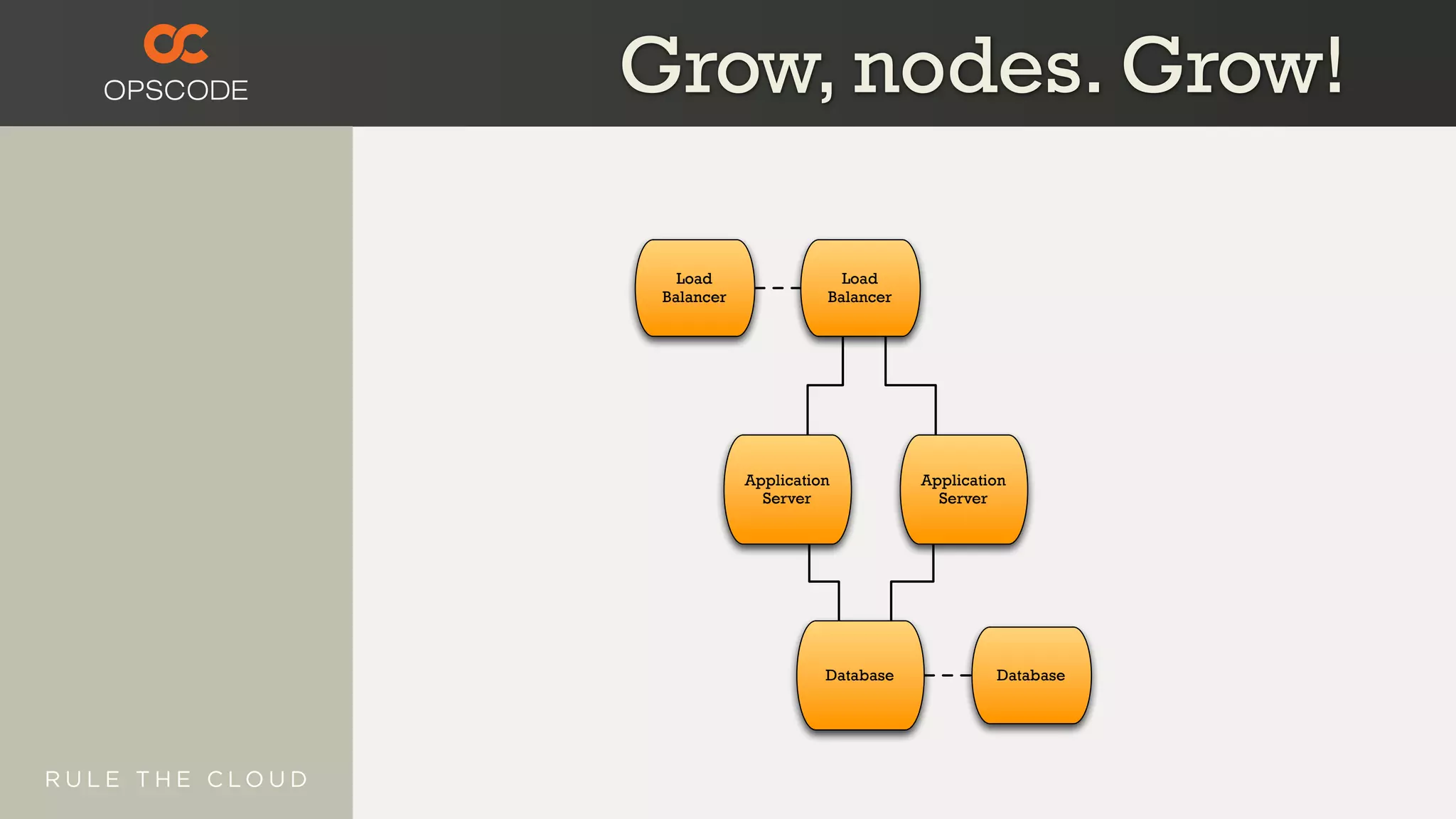 OPSCODE

Grow, nodes. Grow!

Load Balancer

Load Balancer

Application Server

Application Server

Database

Database

RULE THE CLOUD